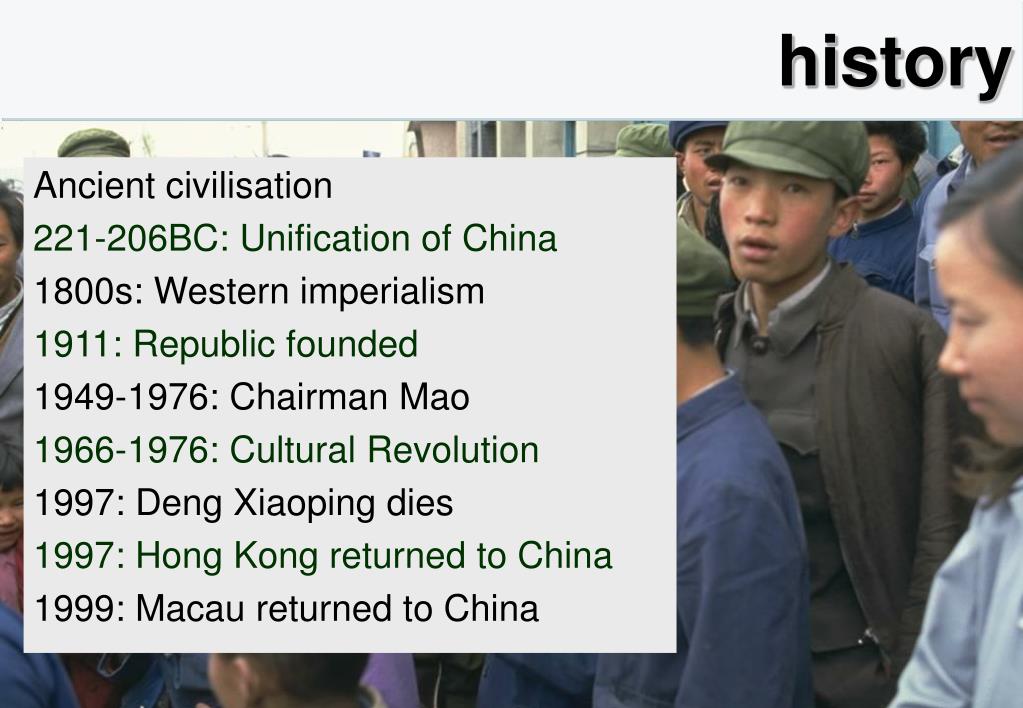 history

Ancient civilisation
221-206BC: Unification of China
1800s: Western imperialism
1911: Republic founded
1949-1976: Chairman Mao
1966-1976: Cultural Revolution
1997: Deng Xiaoping dies
1997: Hong Kong returned to China
1999: Macau returned to China